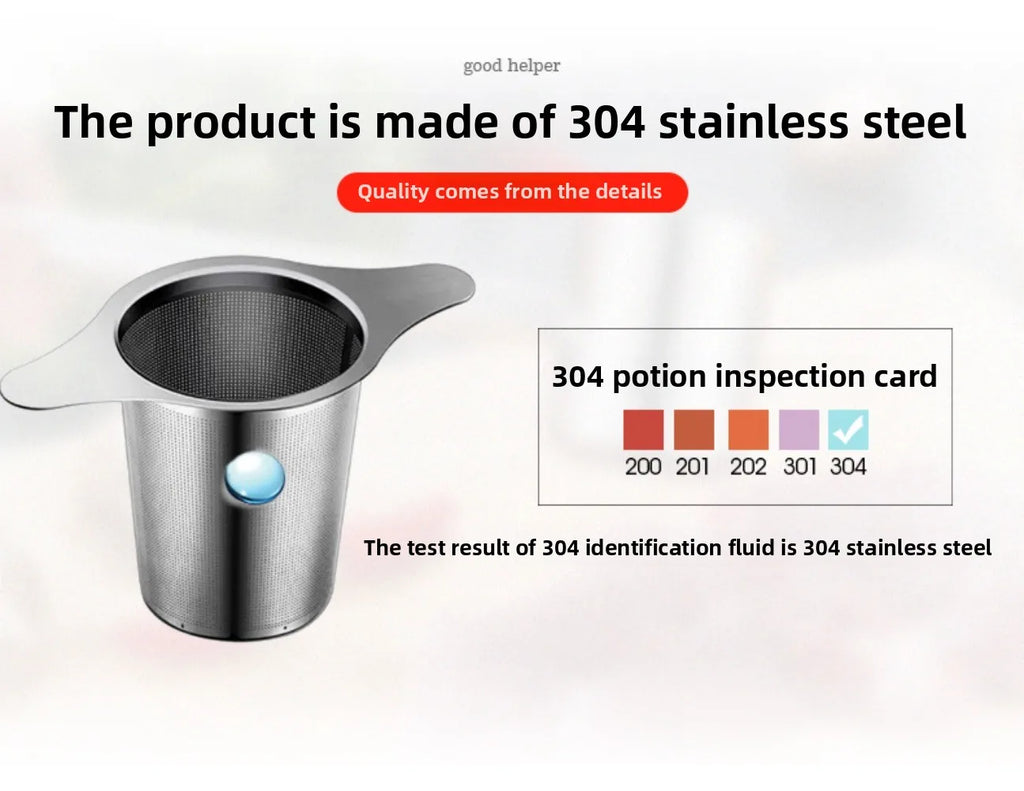 good helper

The product is made of 304 stainless steel

Quality comes from the details

304 potion inspection card

200 201 202 301 304

The test result of 304 identification fluid is 304 stainless steel